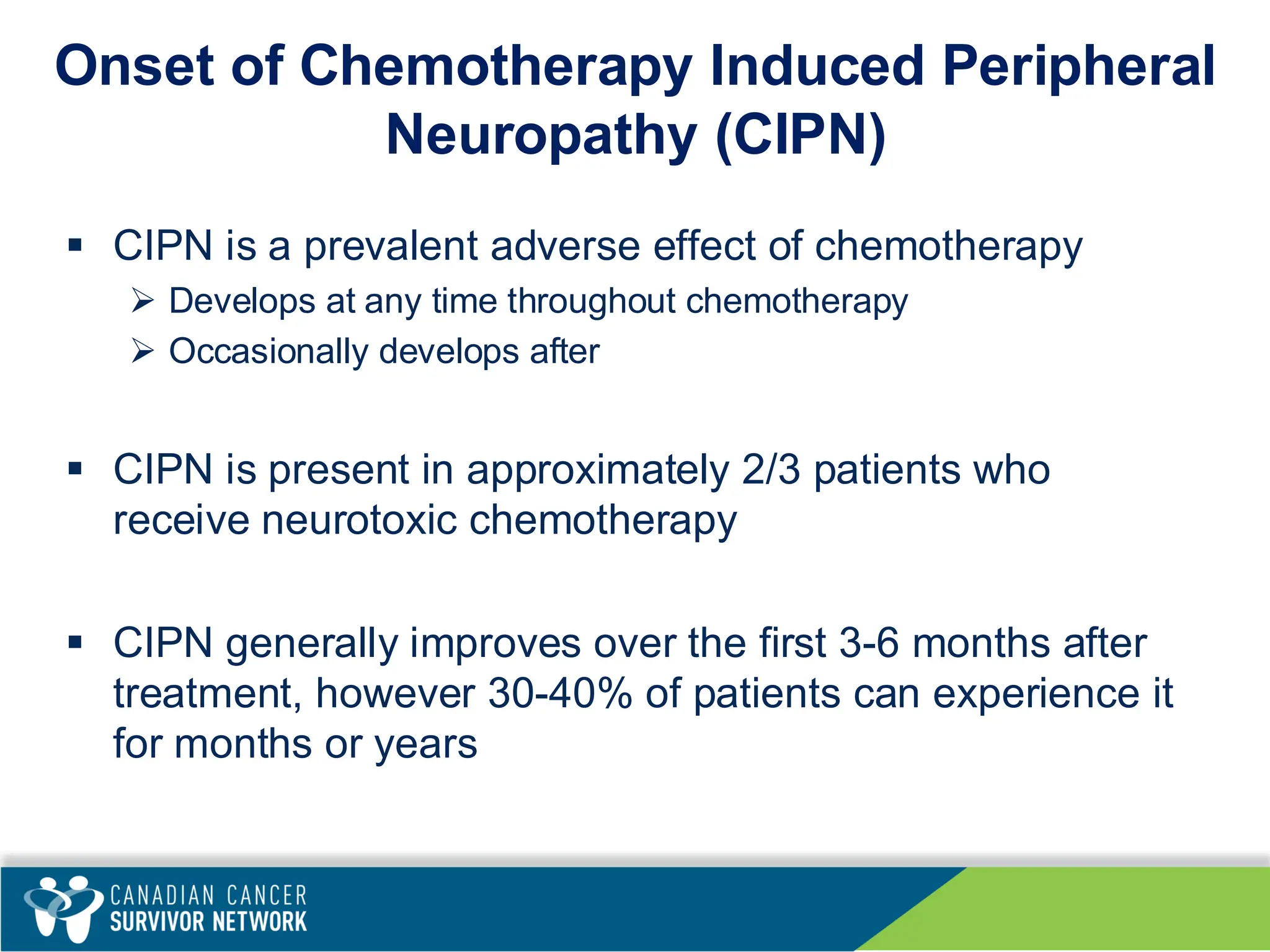 Onset of Chemotherapy Induced Peripheral Neuropathy (CIPN)

▪ CIPN is a prevalent adverse effect of chemotherapy
➢ Develops at any time throughout chemotherapy
➢ Occasionally develops after

▪ CIPN is present in approximately 2/3 patients who receive neurotoxic chemotherapy

▪ CIPN generally improves over the first 3-6 months after treatment, however 30-40% of patients can experience it for months or years

CANADIAN CANCER SURVIVOR NETWORK